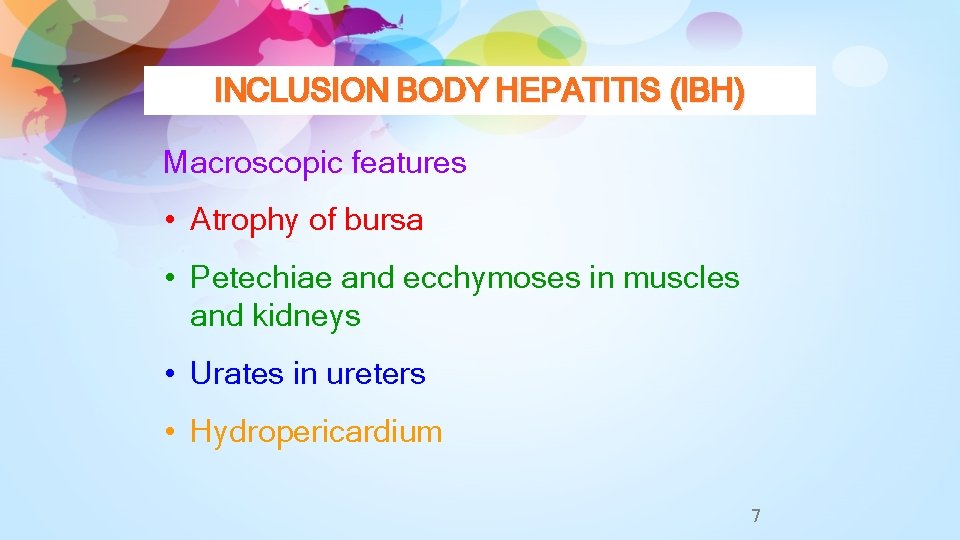 INCLUSION BODY HEPATITIS (IBH)

Macroscopic features

• Atrophy of bursa

• Petechiae and ecchymoses in muscles and kidneys

• Urates in ureters

• Hydropericardium

7